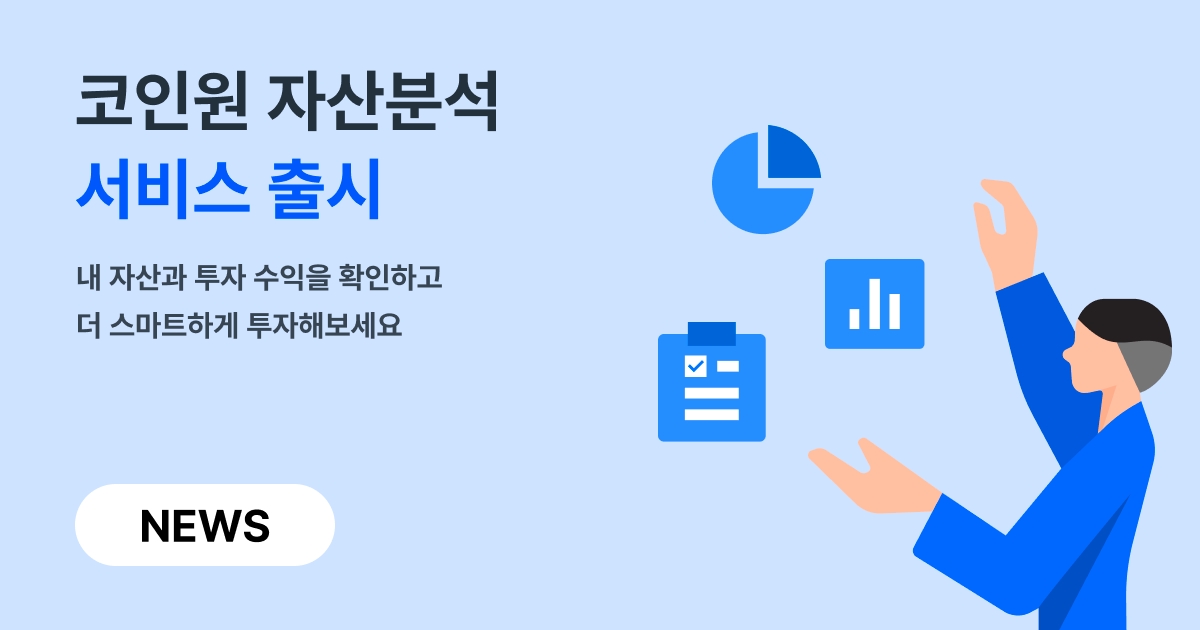 코인원 자산분석
서비스 출시

내 자산과 투자 수익을 확인하고
더 스마트하게 투자해보세요

NEWS